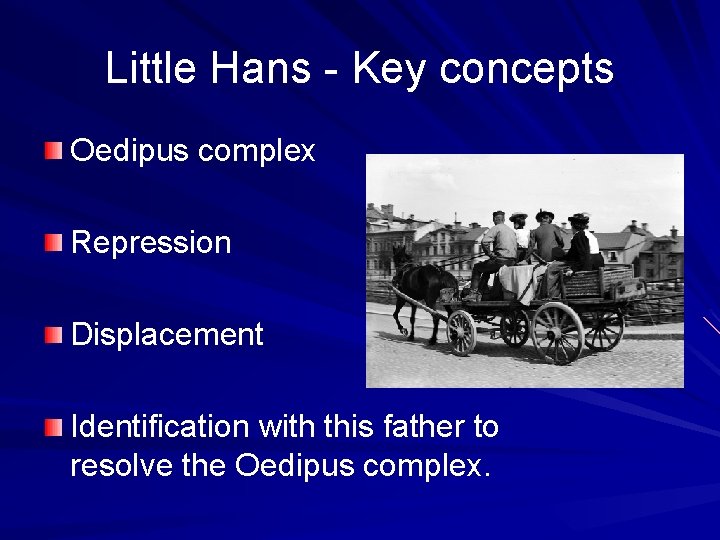 Little Hans - Key concepts

Oedipus complex

Repression

Displacement

Identification with this father to resolve the Oedipus complex.